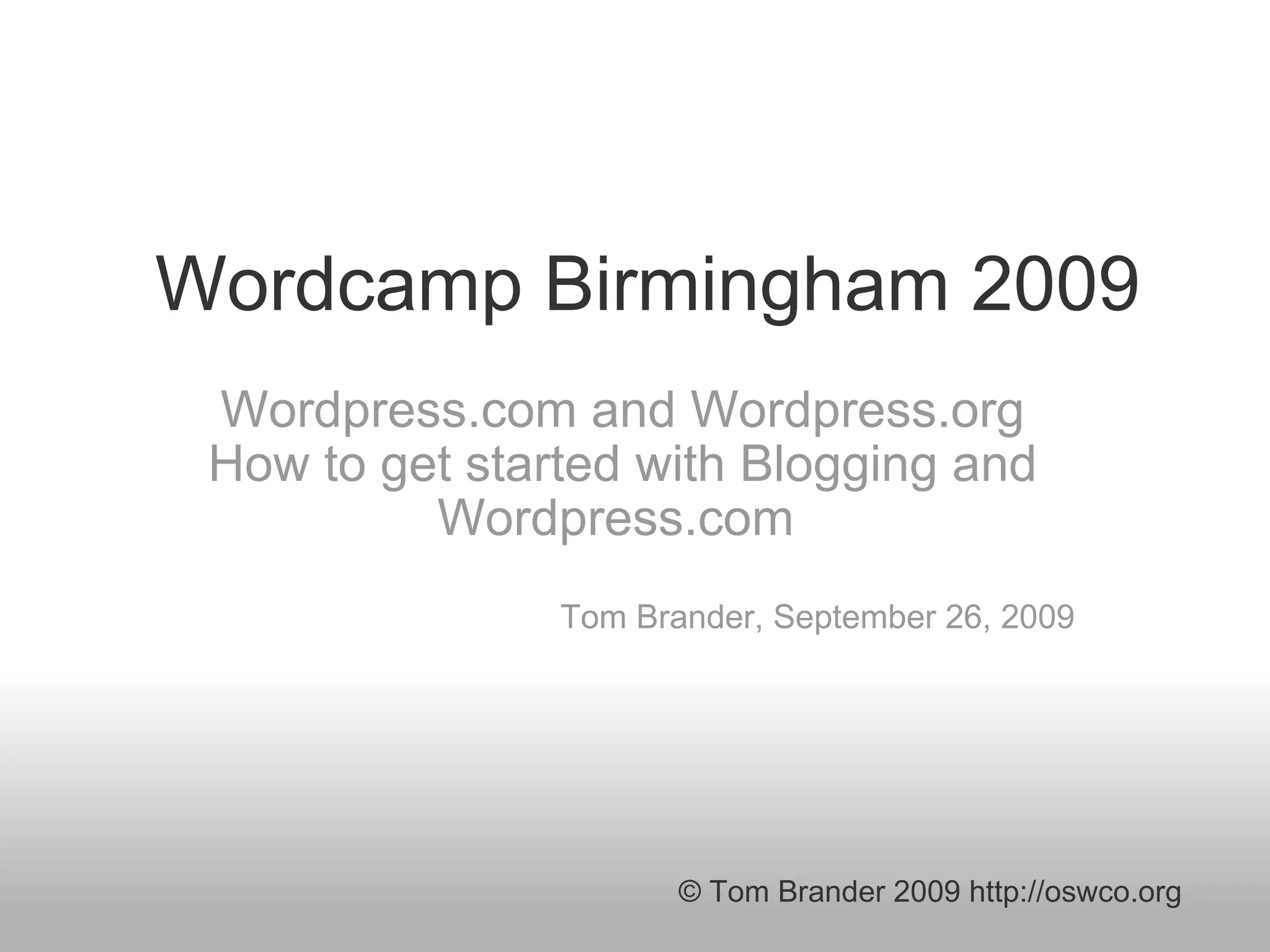 Wordcamp Birmingham 2009

Wordpress.com and Wordpress.org
How to get started with Blogging and Wordpress.com

Tom Brander, September 26, 2009

© Tom Brander 2009 http://oswco.org